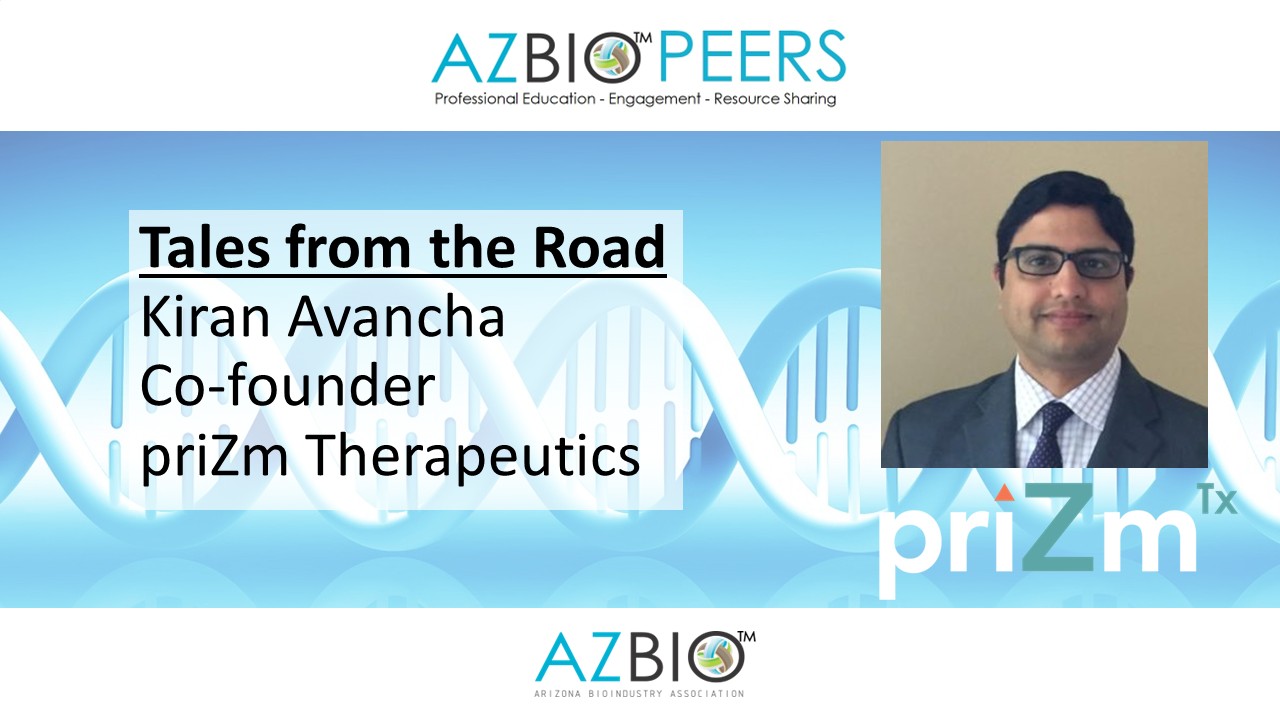 AZBIO™ PEERS
Professional Education - Engagement - Resource Sharing

Tales from the Road
Kiran Avancha
Co-founder
priZm Therapeutics

priZm Tx

AZBIO™
ARIZONA BIOINDUSTRY ASSOCIATION